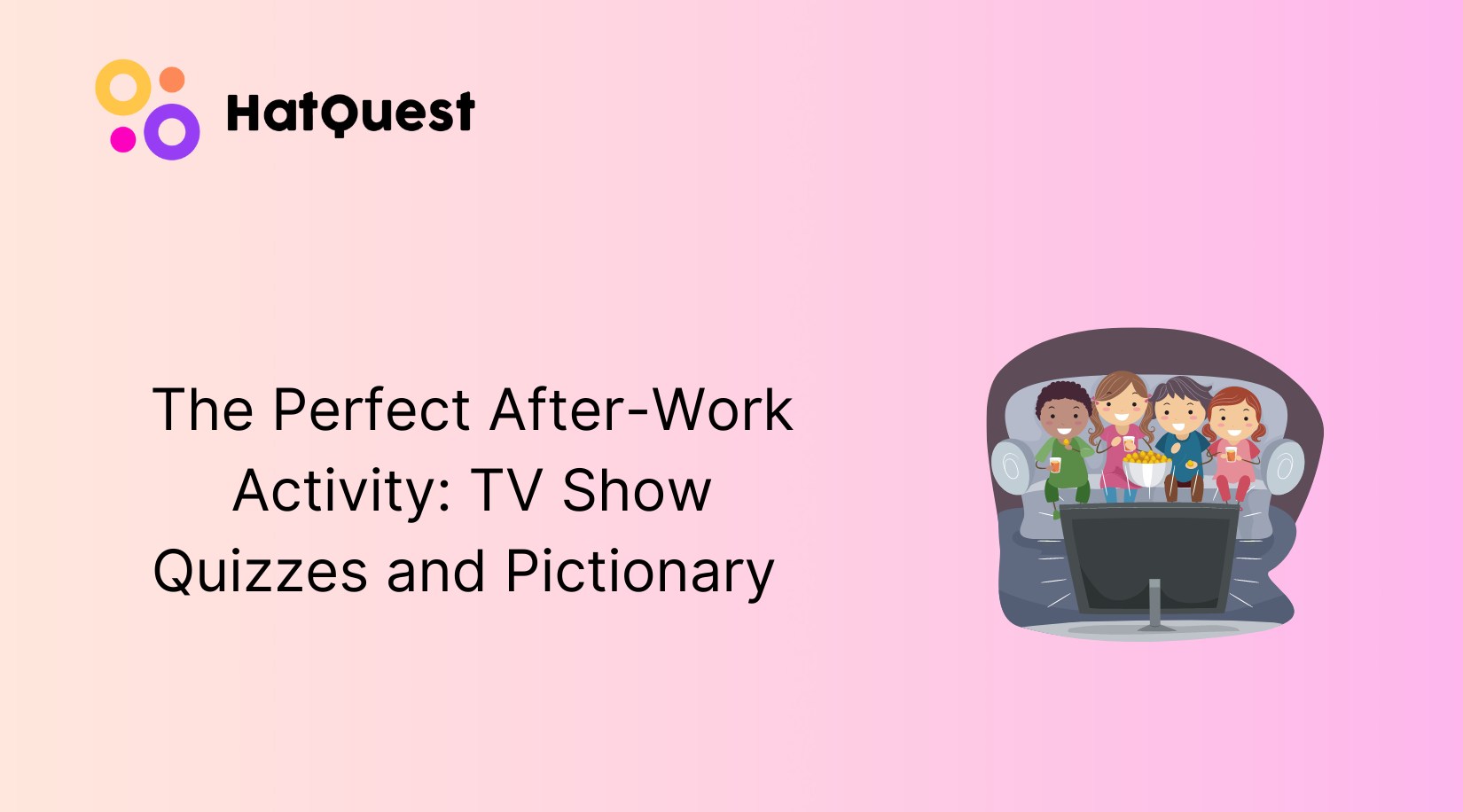 HatQuest

The Perfect After-Work Activity: TV Show Quizzes and Pictionary